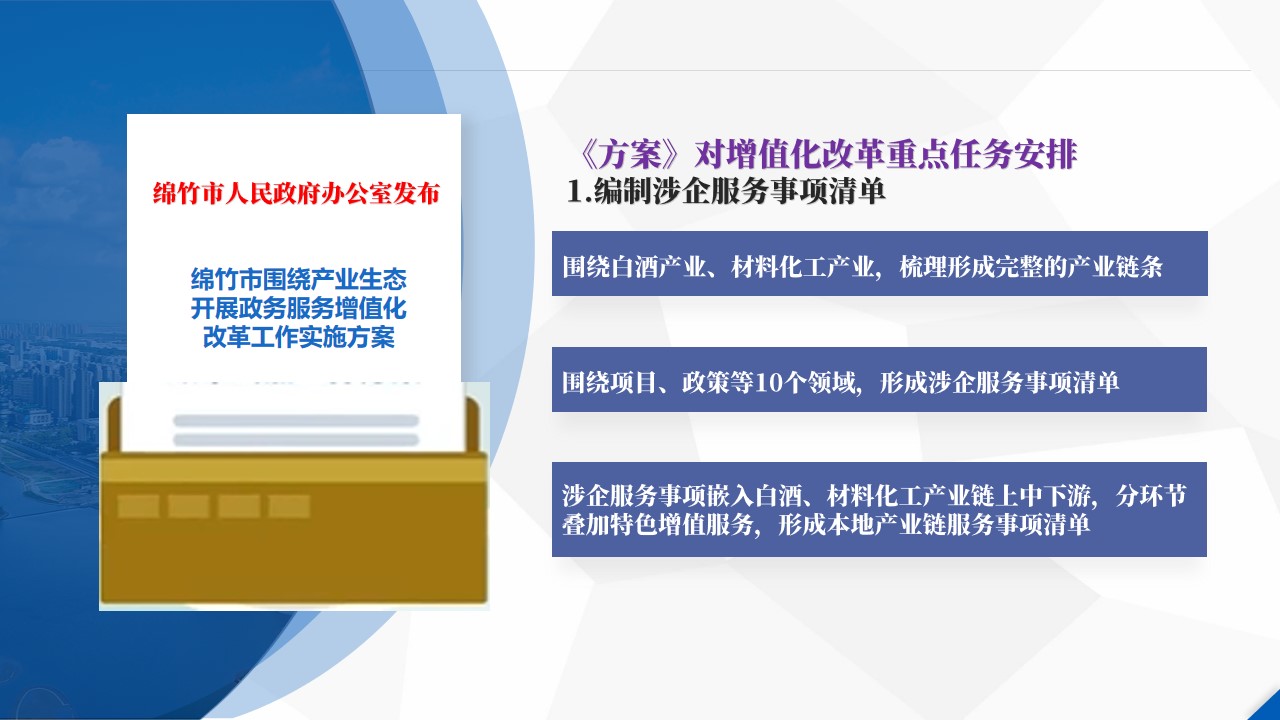 绵竹市人民政府办公室发布

绵竹市围绕产业生态开展政务服务增值化改革工作实施方案

《方案》对增值化改革重点任务安排

1.编制涉企服务事项清单

围绕白酒产业、材料化工产业，梳理形成完整的产业链条

围绕项目、政策等10个领域，形成涉企服务事项清单

涉企服务事项嵌入白酒、材料化工产业链上中下游，分环节叠加特色增值服务，形成本地产业链服务事项清单